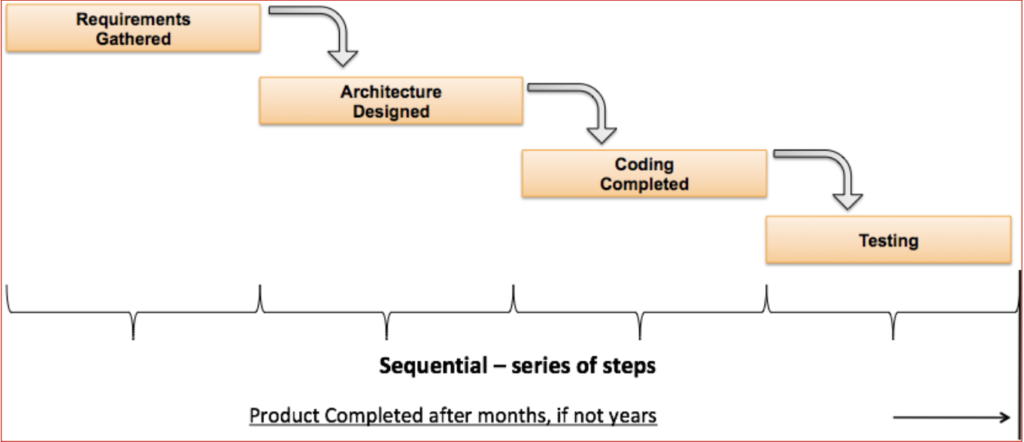 Requirements Gathered

Architecture Designed

Coding Completed

Testing

Sequential – series of steps

Product Completed after months, if not years